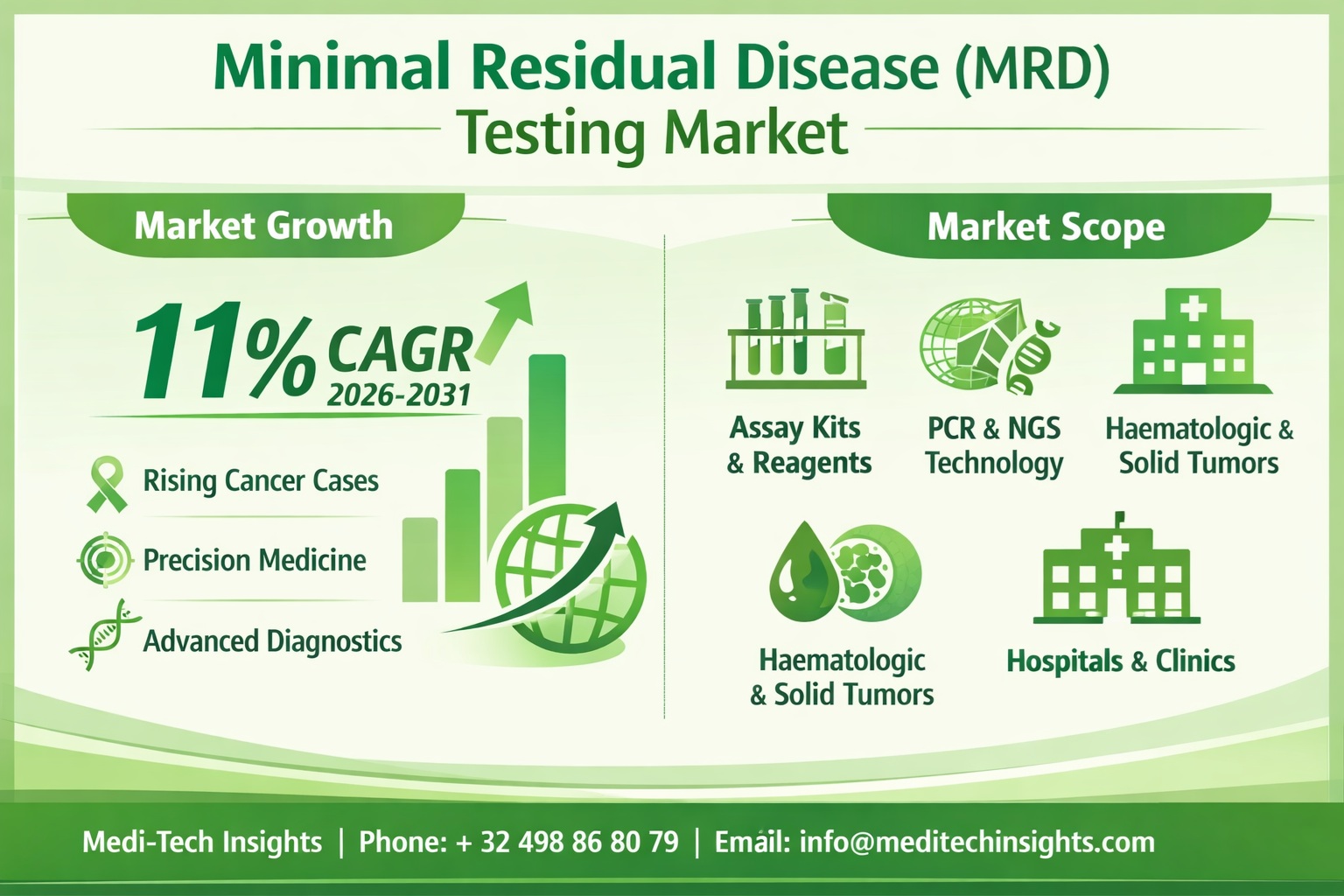 Minimal Residual Disease (MRD)
Testing Market

Market Growth

11% CAGR
2026-2031

Rising Cancer Cases

Precision Medicine

Advanced Diagnostics

Market Scope

Assay Kits & Reagents

PCR & NGS Technology

Haematologic & Solid Tumors

Haematologic & Solid Tumors

Hospitals & Clinics

Medi-Tech Insights | Phone: + 32 498 86 80 79 | Email: info@meditechinsights.com